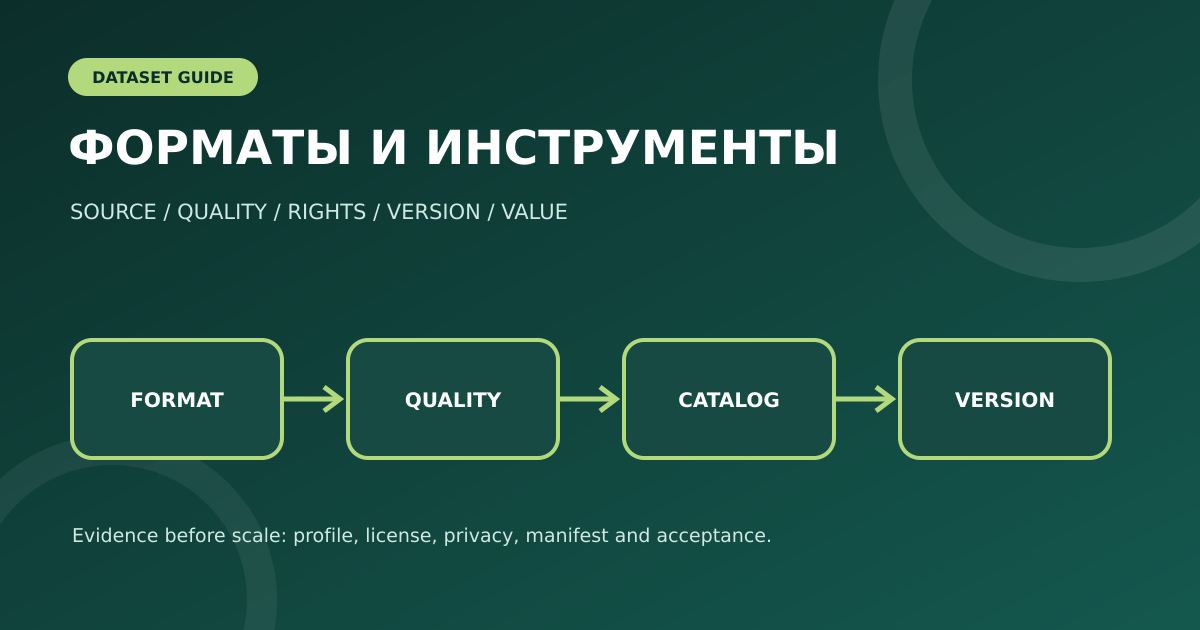 DATASET GUIDE

ФОРМАТЫ И ИНСТРУМЕНТЫ

SOURCE / QUALITY / RIGHTS / VERSION / VALUE

FORMAT

QUALITY

CATALOG

VERSION

Evidence before scale: profile, license, privacy, manifest and acceptance.